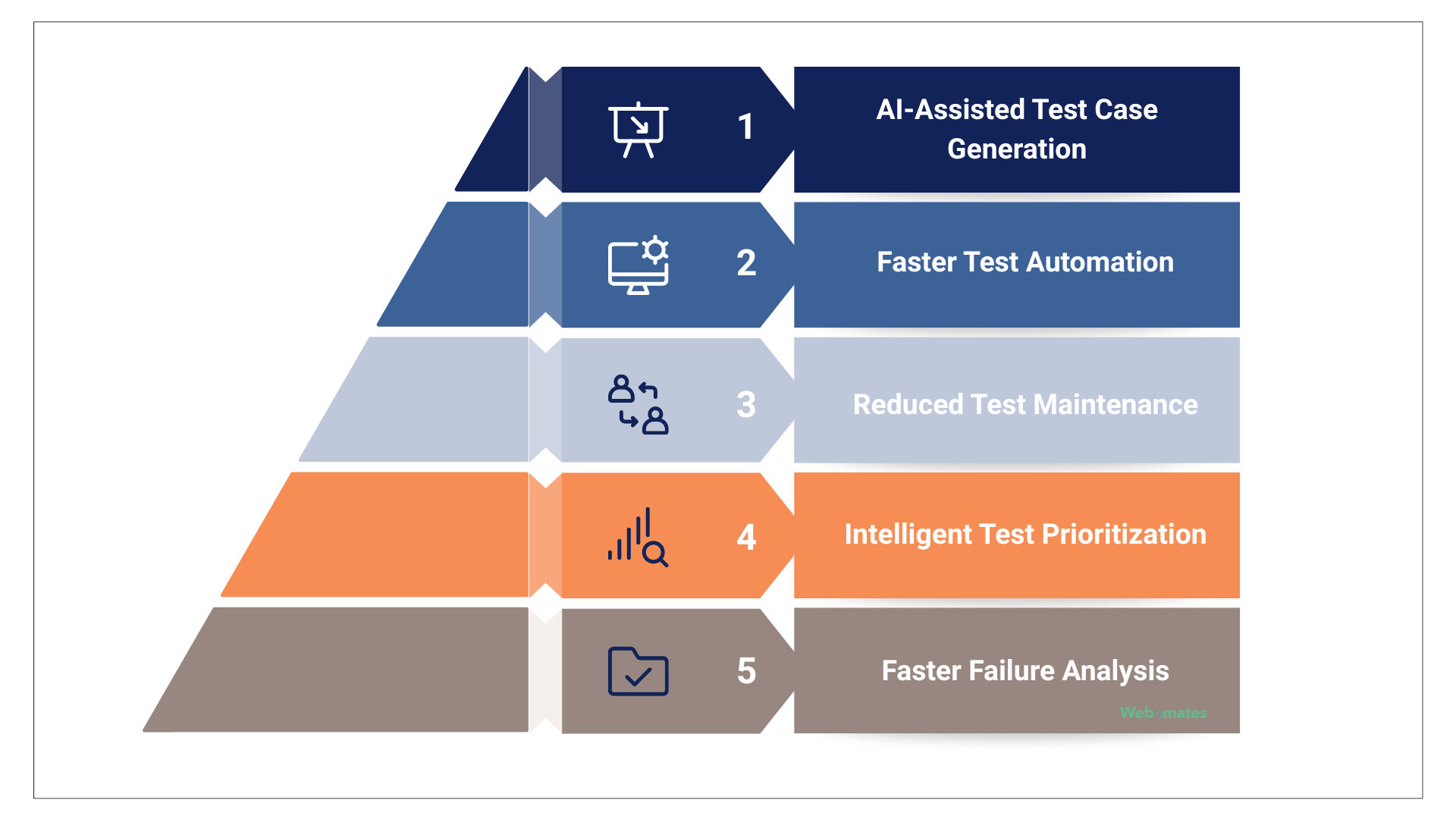 1

AI-Assisted Test Case Generation

2

Faster Test Automation

3

Reduced Test Maintenance

4

Intelligent Test Prioritization

5

Faster Failure Analysis

Webomates